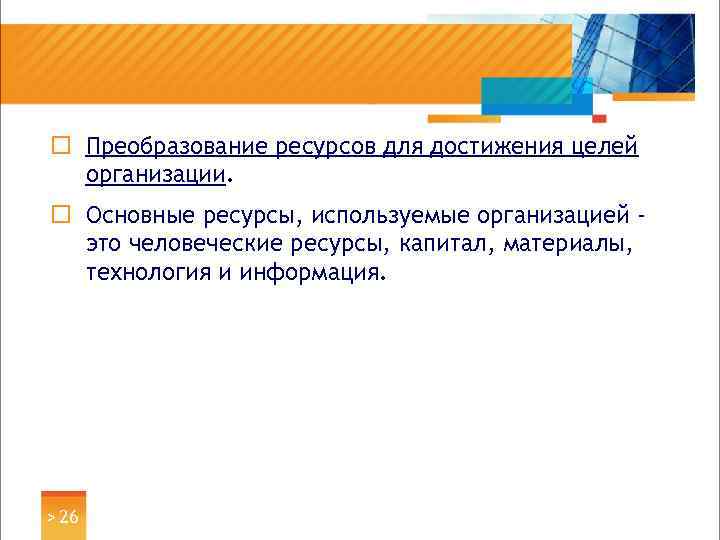 Преобразование ресурсов для достижения целей организации.

Основные ресурсы, используемые организацией - это человеческие ресурсы, капитал, материалы, технология и информация.

> 26